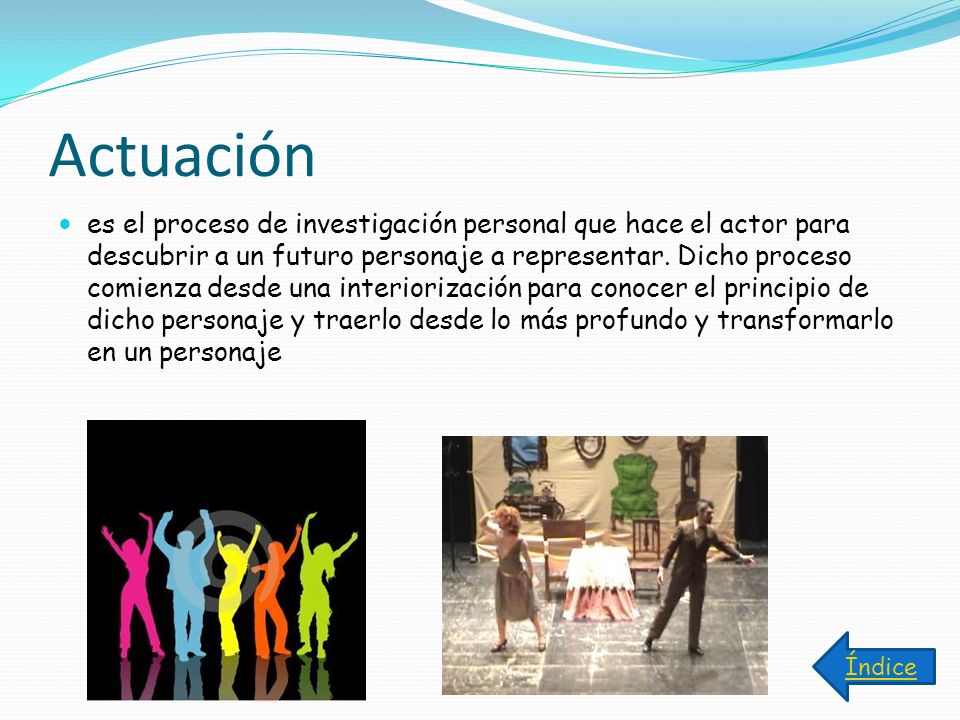 Actuación

es el proceso de investigación personal que hace el actor para descubrir a un futuro personaje a representar. Dicho proceso comienza desde una interiorización para conocer el principio de dicho personaje y traerlo desde lo más profundo y transformarlo en un personaje

Índice